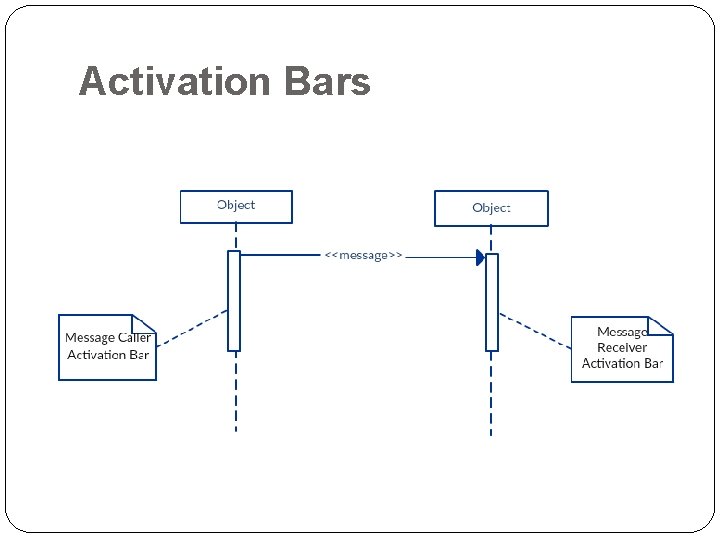 Activation Bars

Object

Object

<<message>>

Message Caller Activation Bar

Message Receiver Activation Bar